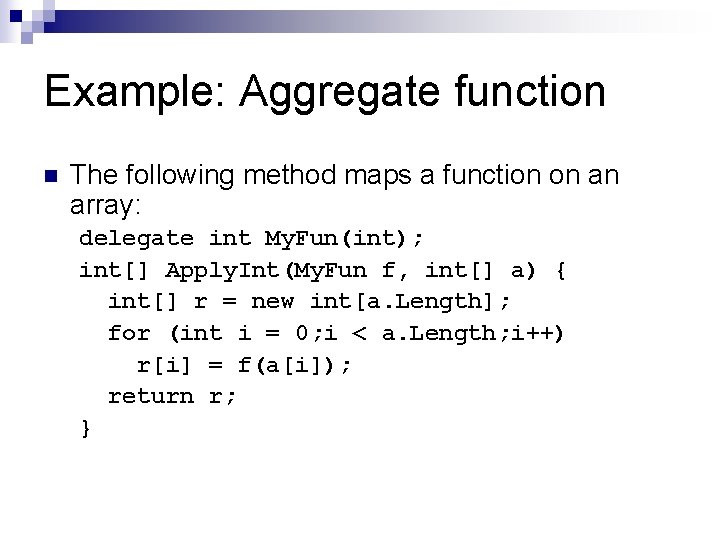 Example: Aggregate function

The following method maps a function on an array:

delegate int MyFun(int);
int[] ApplyInt(MyFun f, int[] a) {
  int[] r = new int[a.Length];
  for (int i = 0;i < a.Length;i++)
    r[i] = f(a[i]);
  return r;
}